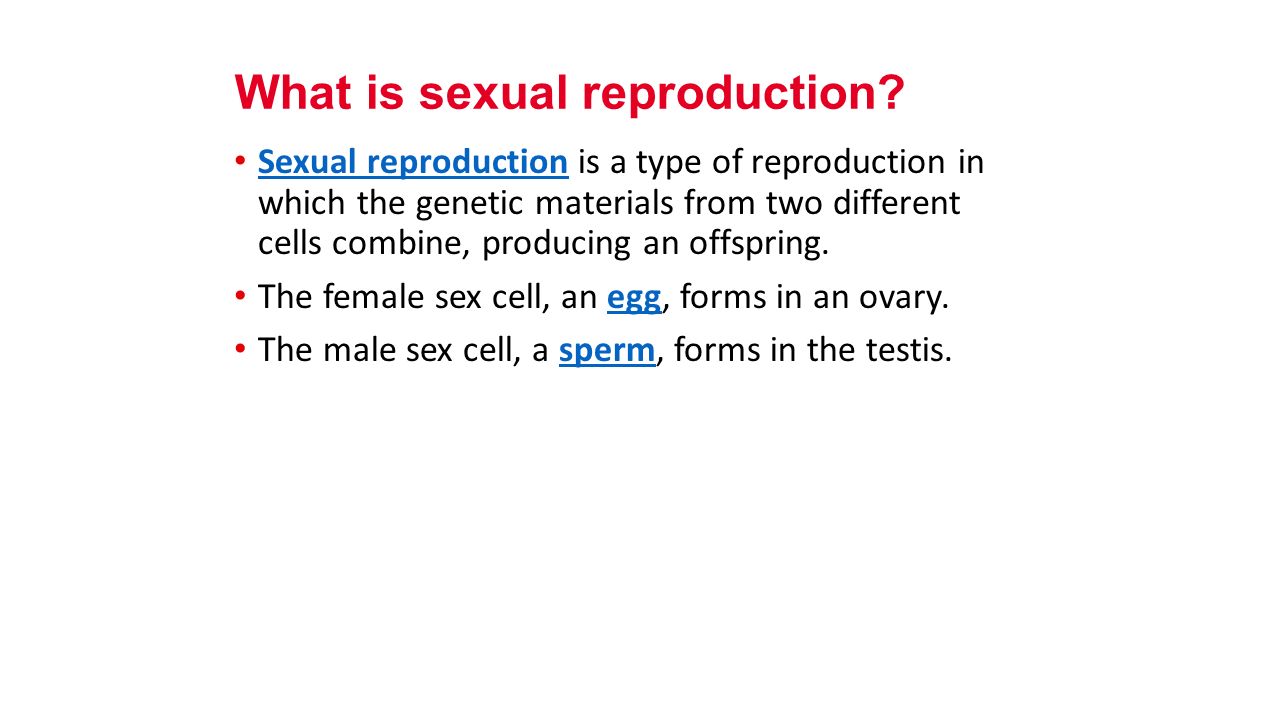 What is sexual reproduction?

• Sexual reproduction is a type of reproduction in which the genetic materials from two different cells combine, producing an offspring.

• The female sex cell, an egg, forms in an ovary.

• The male sex cell, a sperm, forms in the testis.